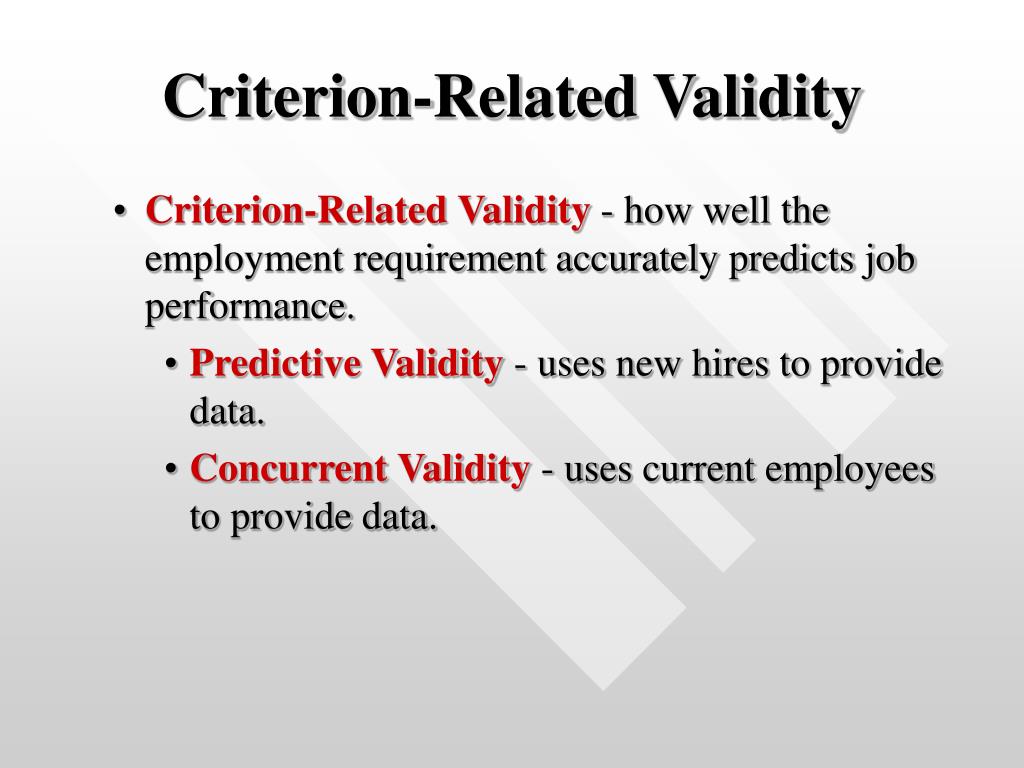 Criterion-Related Validity

• Criterion-Related Validity - how well the employment requirement accurately predicts job performance.

• Predictive Validity - uses new hires to provide data.

• Concurrent Validity - uses current employees to provide data.